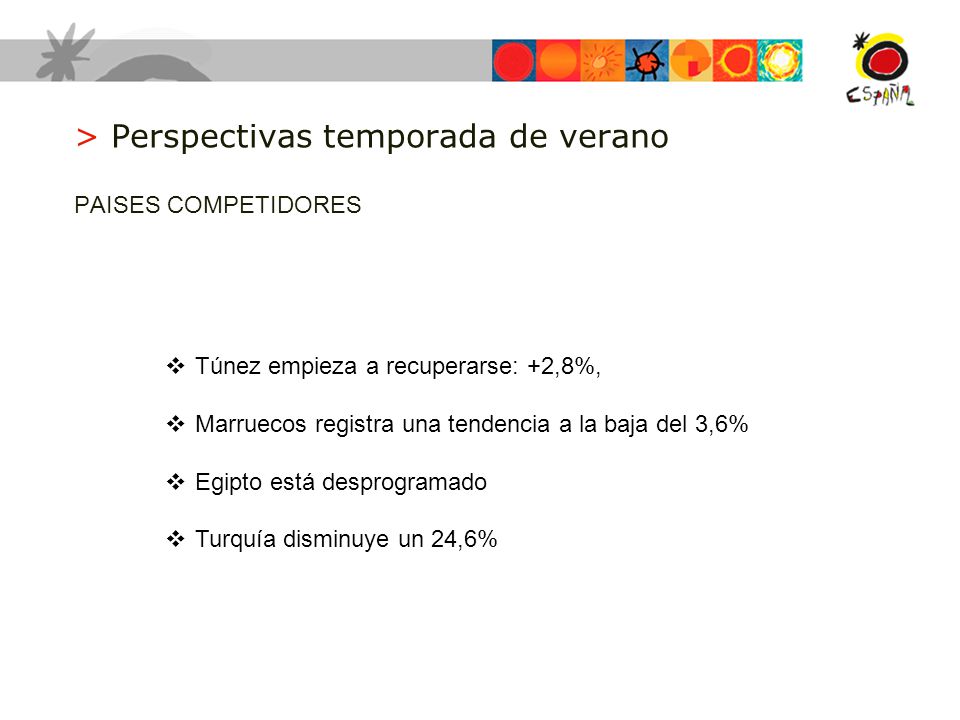 ESPAÑA

> Perspectivas temporada de verano

PAISES COMPETIDORES

❖ Túnez empieza a recuperarse: +2,8%,

❖ Marruecos registra una tendencia a la baja del 3,6%

❖ Egipto está desprogramado

❖ Turquía disminuye un 24,6%